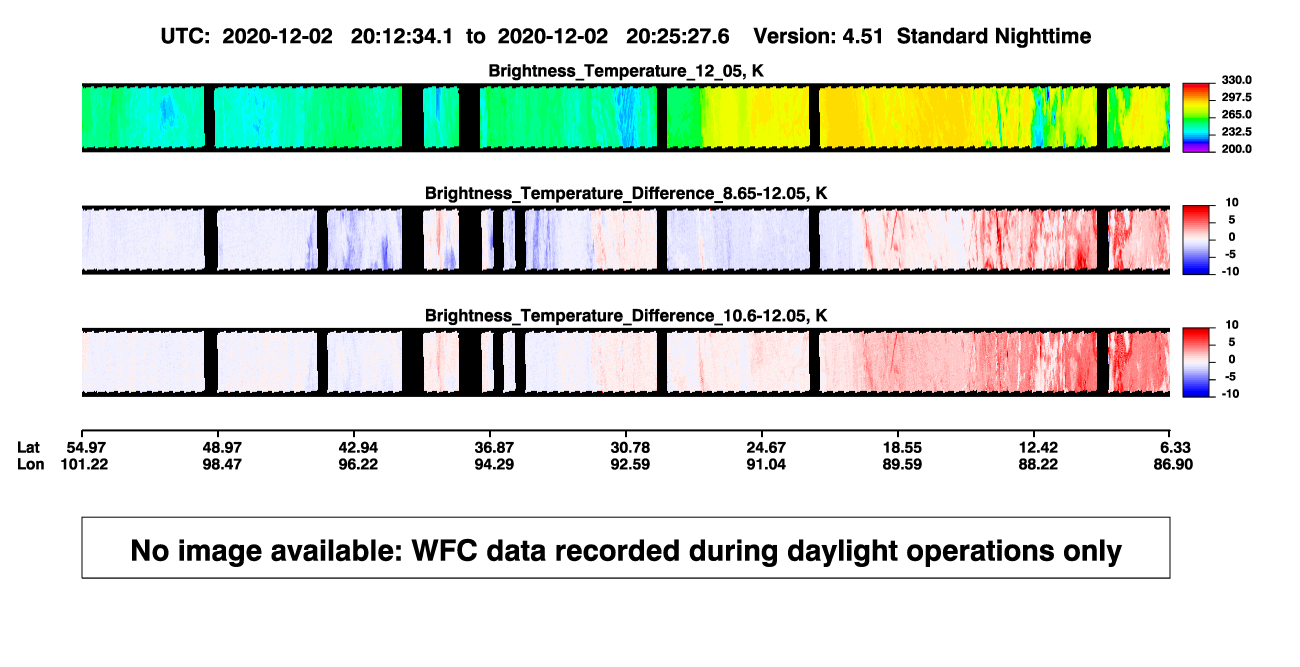 UTC: 2020-12-02 20:12:34.1 to 2020-12-02 20:25:27.6 Version: 4.51 Standard Nighttime

Brightness_Temperature_12_05, K

330.0
297.5
265.0
232.5
200.0

Brightness_Temperature_Difference_8.65-12.05, K

10
5
0
-5
-10

Brightness_Temperature_Difference_10.6-12.05, K

10
5
0
-5
-10

| Lat | 54.97 | 48.97 | 42.94 | 36.87 | 30.78 | 24.67 | 18.55 | 12.42 | 6.33 |
|---|---|---|---|---|---|---|---|---|---|
| Lon | 101.22 | 98.47 | 96.22 | 94.29 | 92.59 | 91.04 | 89.59 | 88.22 | 86.90 |

No image available: WFC data recorded during daylight operations only